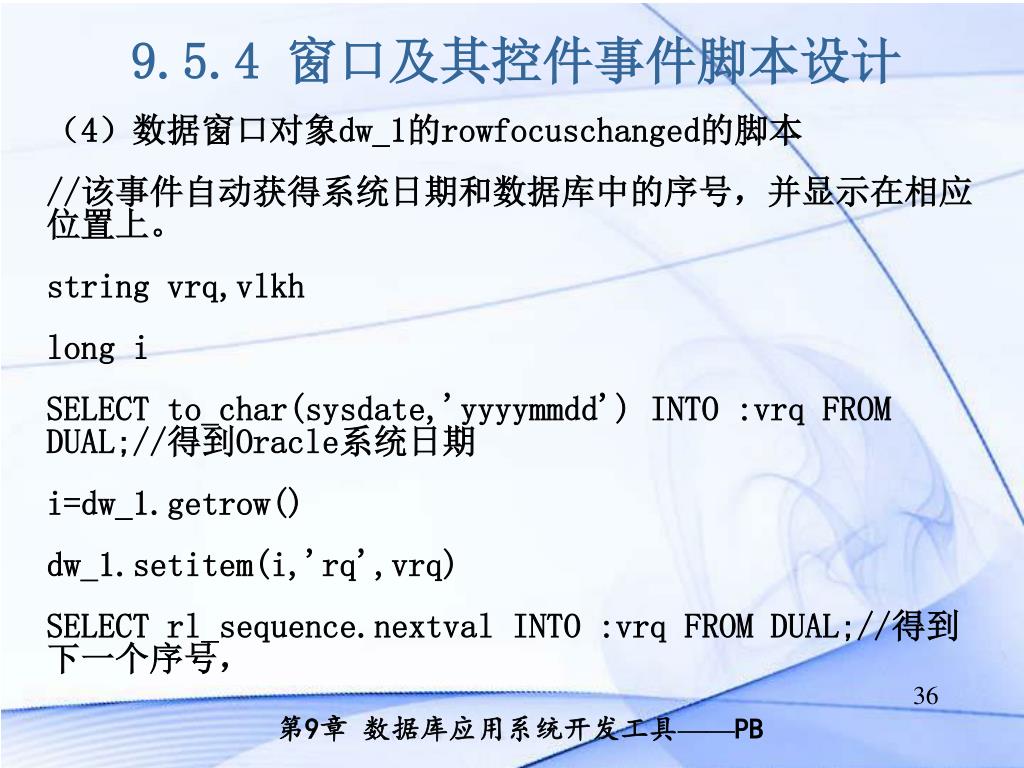 9.5.4 窗口及其控件事件脚本设计

（4）数据窗口对象dw_1的rowfocuschanged的脚本

//该事件自动获得系统日期和数据库中的序号，并显示在相应位置上。

string vrq,vlkh

long i

SELECT to_char(sysdate,'yyyymmdd') INTO :vrq FROM DUAL;//得到Oracle系统日期

i=dw_1.getrow()

dw_1.setitem(i,'rq',vrq)

SELECT rl_sequence.nextval INTO :vrq FROM DUAL;//得到下一个序号，

36

第9章 数据库应用系统开发工具——PB